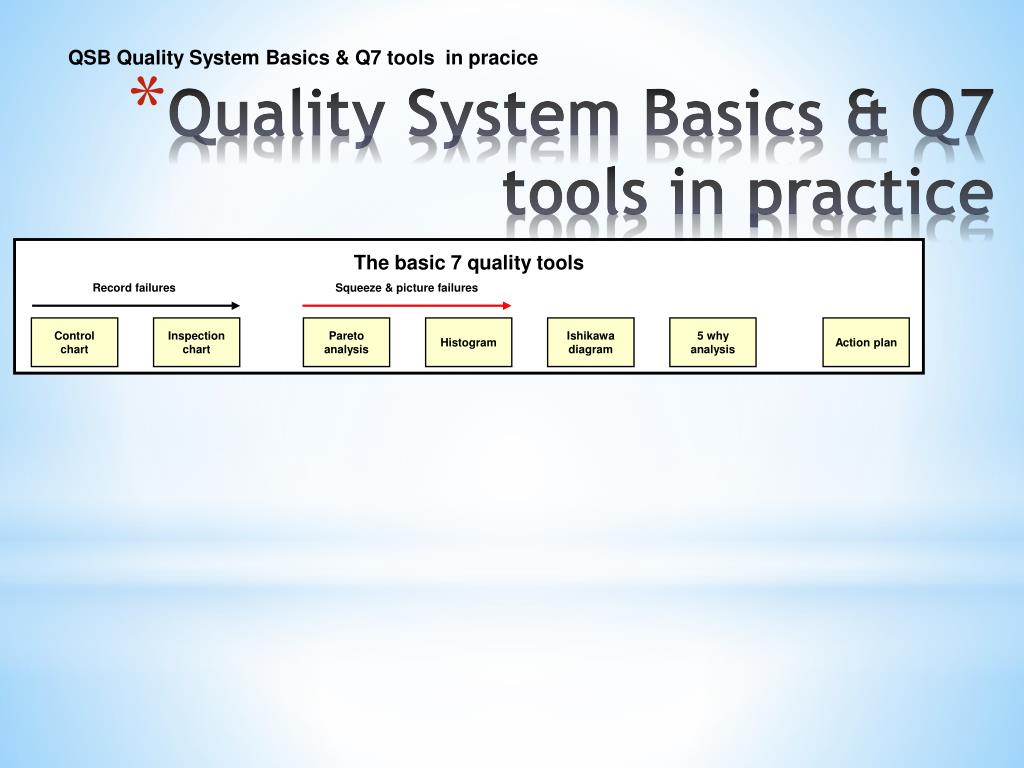 QSB Quality System Basics & Q7 tools in pracice

* Quality System Basics & Q7 tools in practice

The basic 7 quality tools

Record failures

Squeeze & picture failures

Control chart

Inspection chart

Pareto analysis

Histogram

Ishikawa diagram

5 why analysis

Action plan